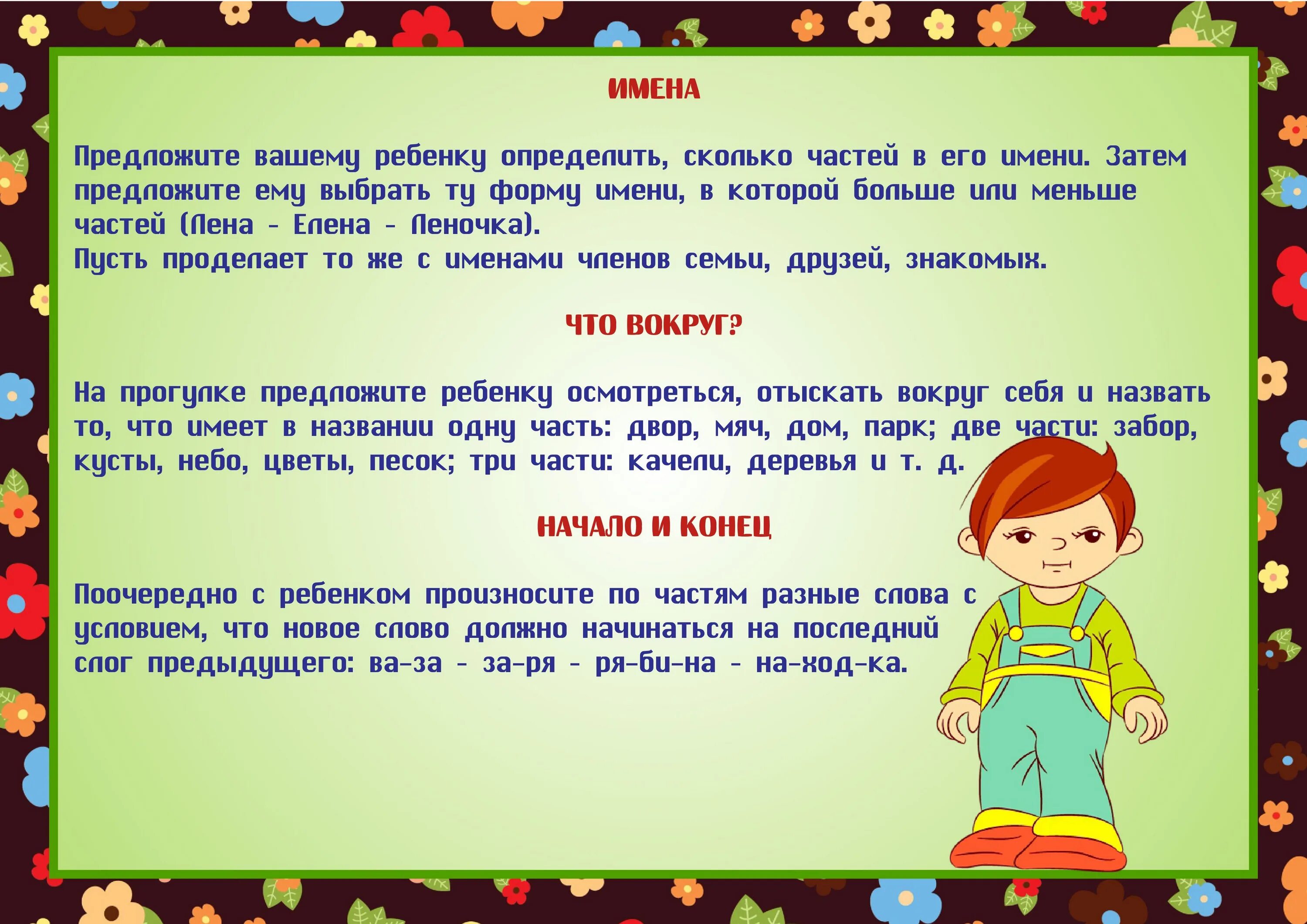 ИМЕНА

Предложите вашему ребенку определить, сколько частей в его имени. Затем предложите ему выбрать ту форму имени, в которой больше или меньше частей (Лена - Елена - Леночка).
Пусть проделает то же с именами членов семьи, друзей, знакомых.

ЧТО ВОКРУГ?

На прогулке предложите ребенку осмотреться, отыскать вокруг себя и назвать то, что имеет в названии одну часть: двор, мяч, дом, парк; две части: забор, кусты, небо, цветы, песок; три части: качели, деревья и т. д.

НАЧАЛО И КОНЕЦ

Поочередно с ребенком произносите по частям разные слова с условием, что новое слово должно начинаться на последний слог предыдущего: ва-за - за-ря - ря-би-на - на-ход-ка.